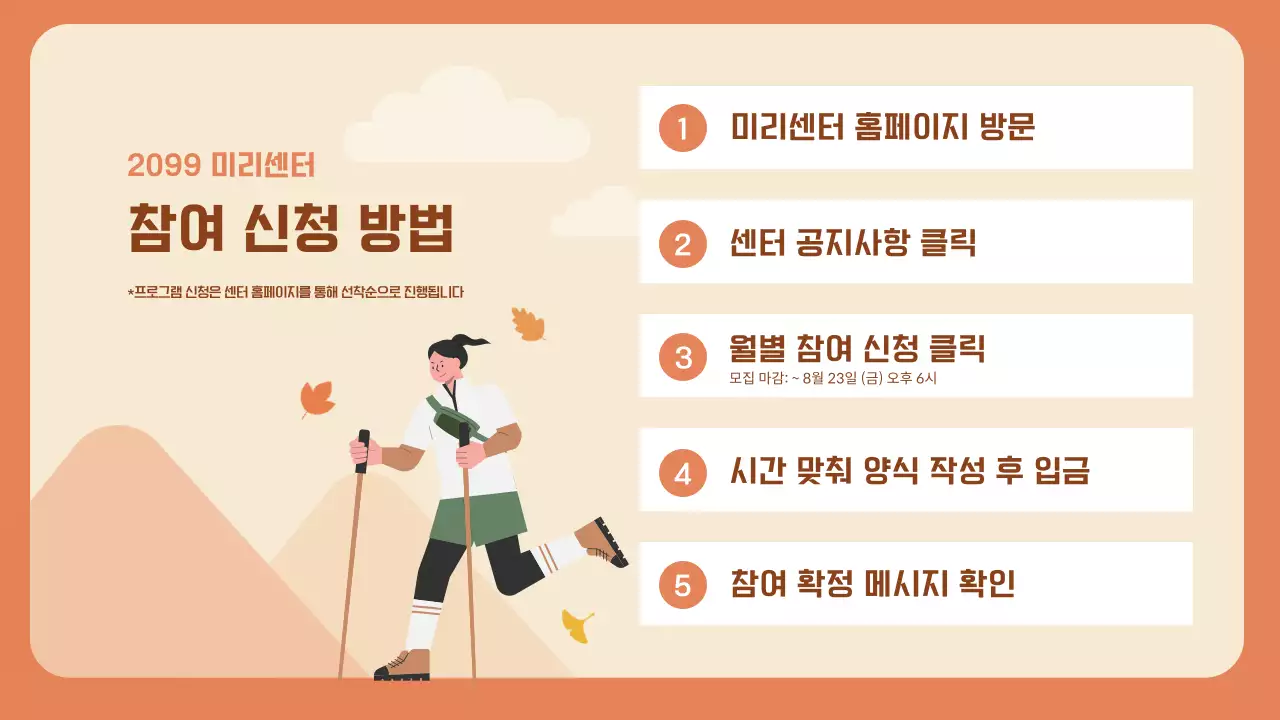 2099 미리센터

참여 신청 방법

*프로그램 신청은 센터 홈페이지를 통해 선착순으로 진행됩니다

1 미리센터 홈페이지 방문

2 센터 공지사항 클릭

3 월별 참여 신청 클릭
모집 마감: ~ 8월 23일 (금) 오후 6시

4 시간 맞춰 양식 작성 후 입금

5 참여 확정 메시지 확인